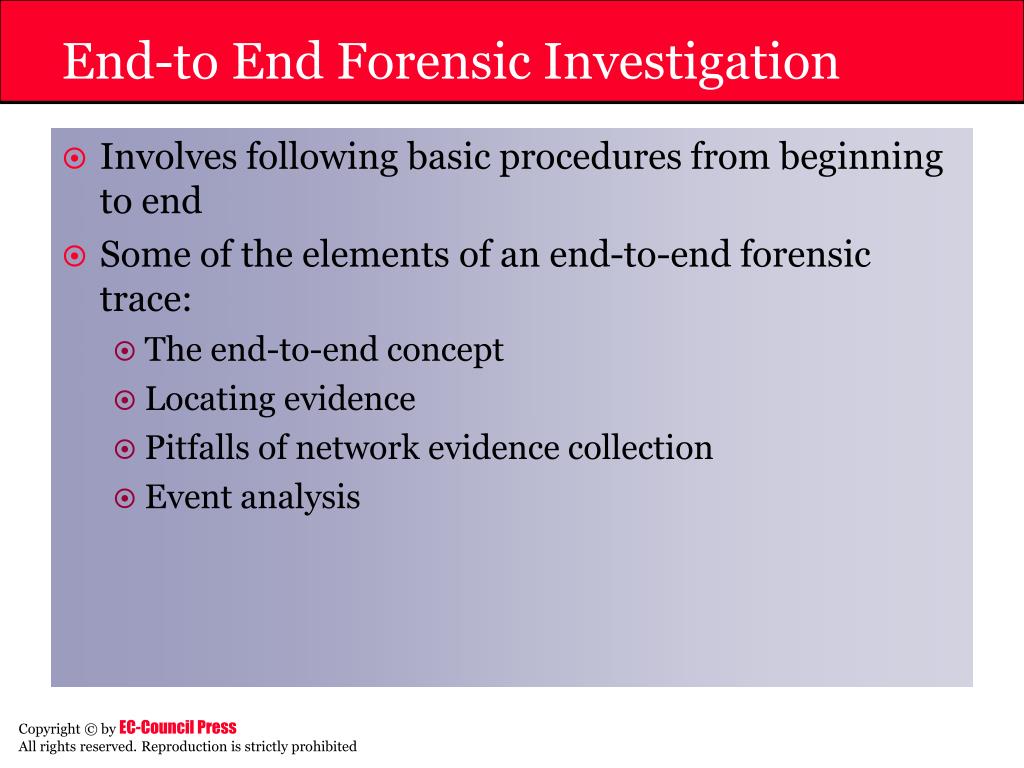 End-to End Forensic Investigation

Involves following basic procedures from beginning to end

Some of the elements of an end-to-end forensic trace:

The end-to-end concept

Locating evidence

Pitfalls of network evidence collection

Event analysis

Copyright © by EC-Council Press
All rights reserved. Reproduction is strictly prohibited